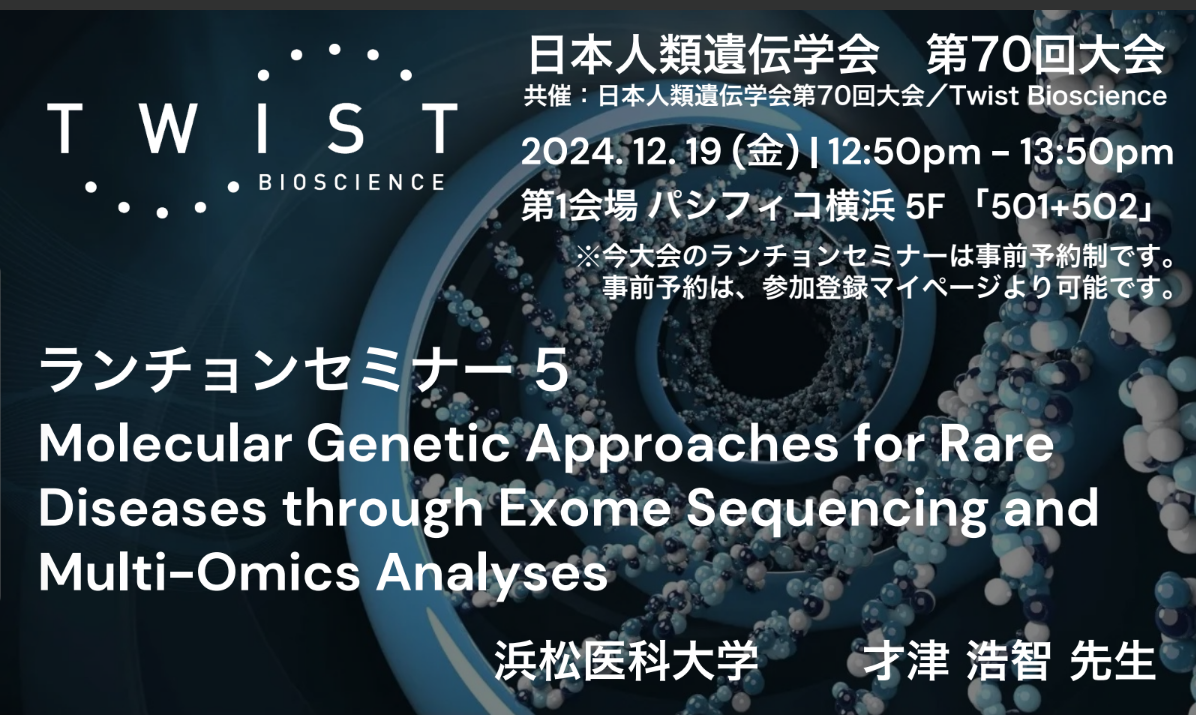 TWIST
BIOSCIENCE

日本人類遺伝学会　第70回大会
共催：日本人類遺伝学会第70回大会／Twist Bioscience
2024. 12. 19 (金) | 12:50pm - 13:50pm
第1会場 パシフィコ横浜 5F 「501+502」
※今大会のランチョンセミナーは事前予約制です。
事前予約は、参加登録マイページより可能です。

ランチョンセミナー 5
Molecular Genetic Approaches for Rare Diseases through Exome Sequencing and Multi-Omics Analyses

浜松医科大学　才津 浩智 先生